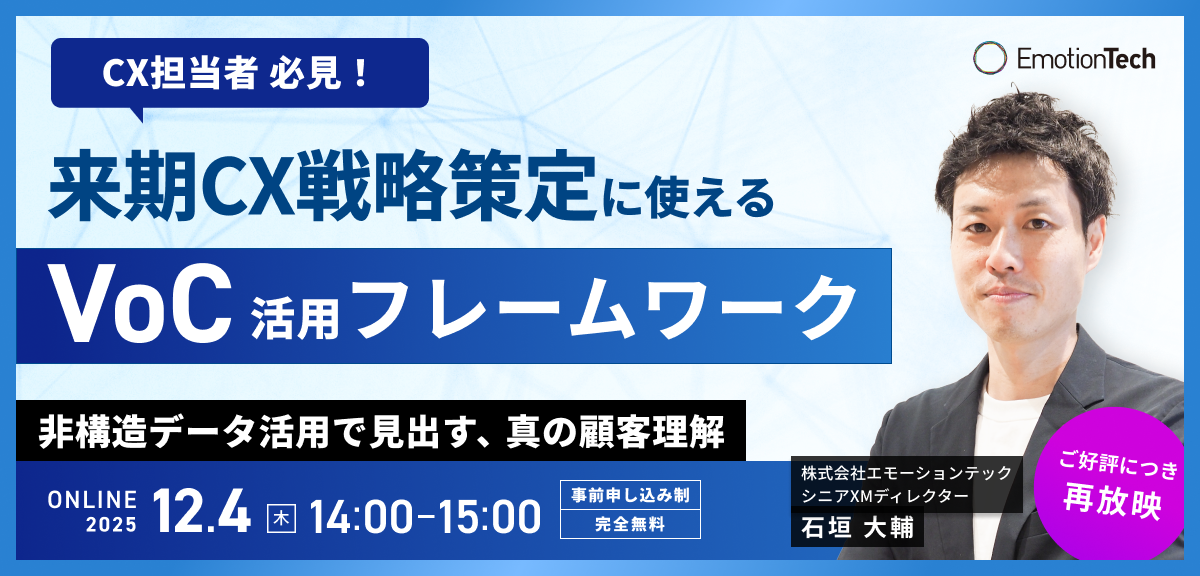 CX担当者 必見！

EmotionTech

来期CX戦略策定に使える

VoC 活用フレームワーク

非構造データ活用で見出す、真の顧客理解

ONLINE 2025 12.4 木 14:00-15:00

事前申し込み制
完全無料

株式会社エモーションテック
シニアXMディレクター
石垣 大輔

ご好評につき
再放映